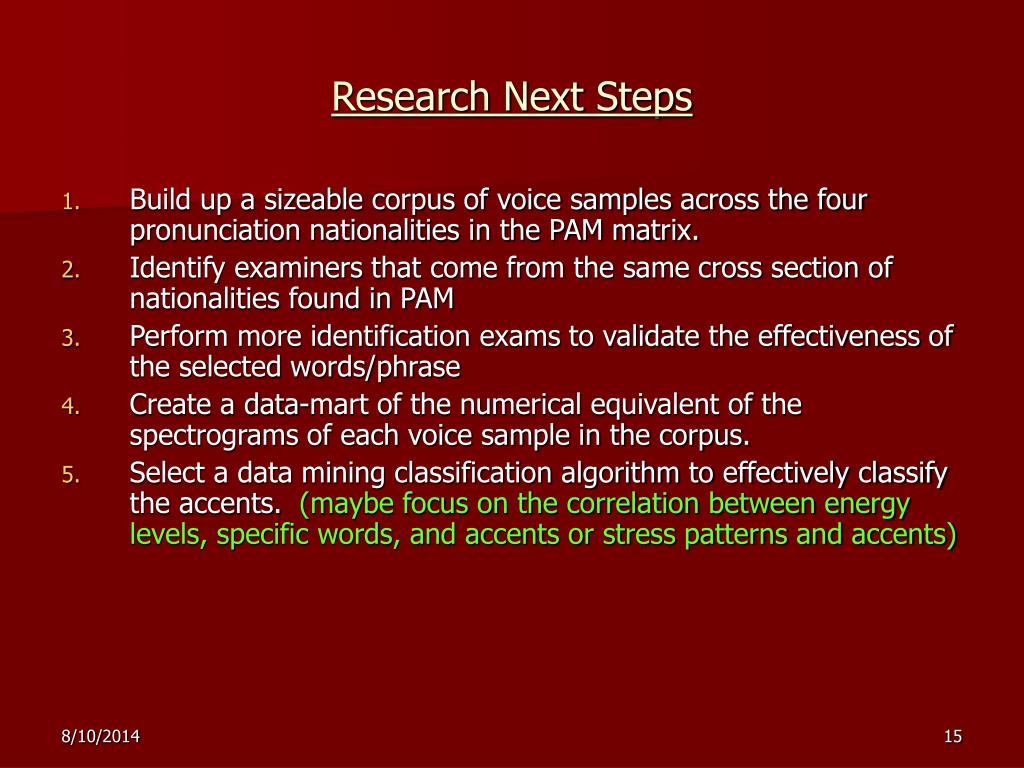 Research Next Steps

1. Build up a sizeable corpus of voice samples across the four pronunciation nationalities in the PAM matrix.
2. Identify examiners that come from the same cross section of nationalities found in PAM
3. Perform more identification exams to validate the effectiveness of the selected words/phrase
4. Create a data-mart of the numerical equivalent of the spectrograms of each voice sample in the corpus.
5. Select a data mining classification algorithm to effectively classify the accents. (maybe focus on the correlation between energy levels, specific words, and accents or stress patterns and accents)

8/10/2014

15